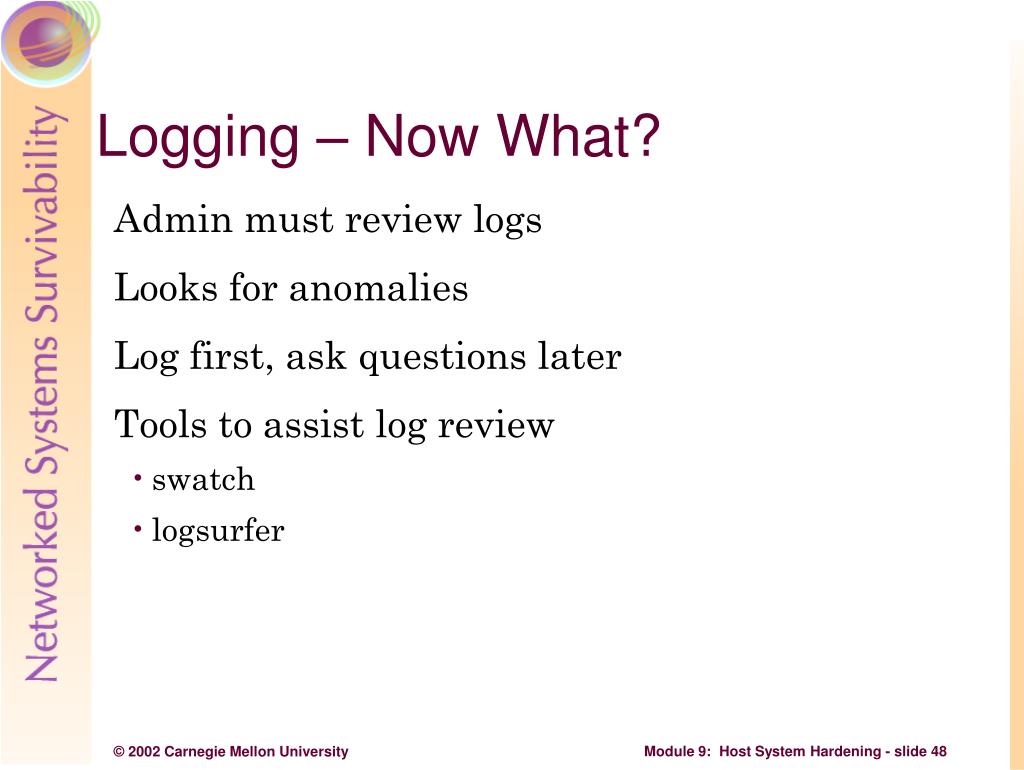 Networked Systems Survivability

Logging – Now What?

Admin must review logs

Looks for anomalies

Log first, ask questions later

Tools to assist log review

• swatch

• logsurfer

© 2002 Carnegie Mellon University

Module 9: Host System Hardening - slide 48